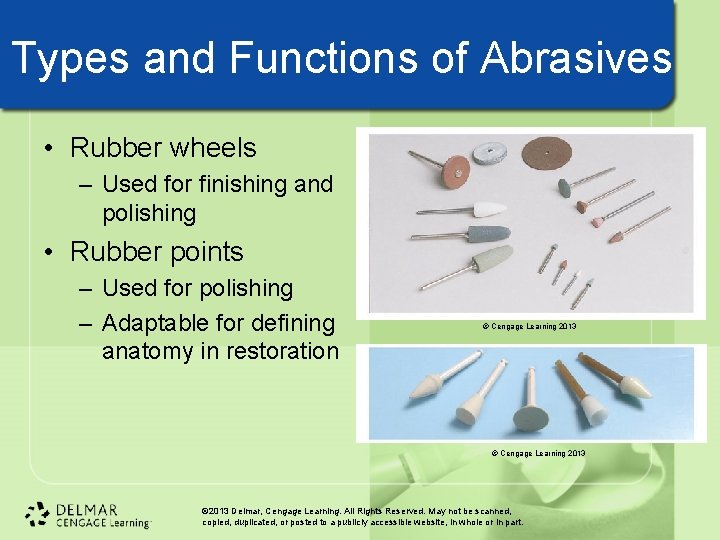 Types and Functions of Abrasives

• Rubber wheels
– Used for finishing and polishing
• Rubber points
– Used for polishing
– Adaptable for defining anatomy in restoration

© Cengage Learning 2013

© Cengage Learning 2013

DELMAR CENGAGE Learning

©2013 Delmar, Cengage Learning. All Rights Reserved. May not be scanned, copied, duplicated, or posted to a publicly accessible website, in whole or in part.